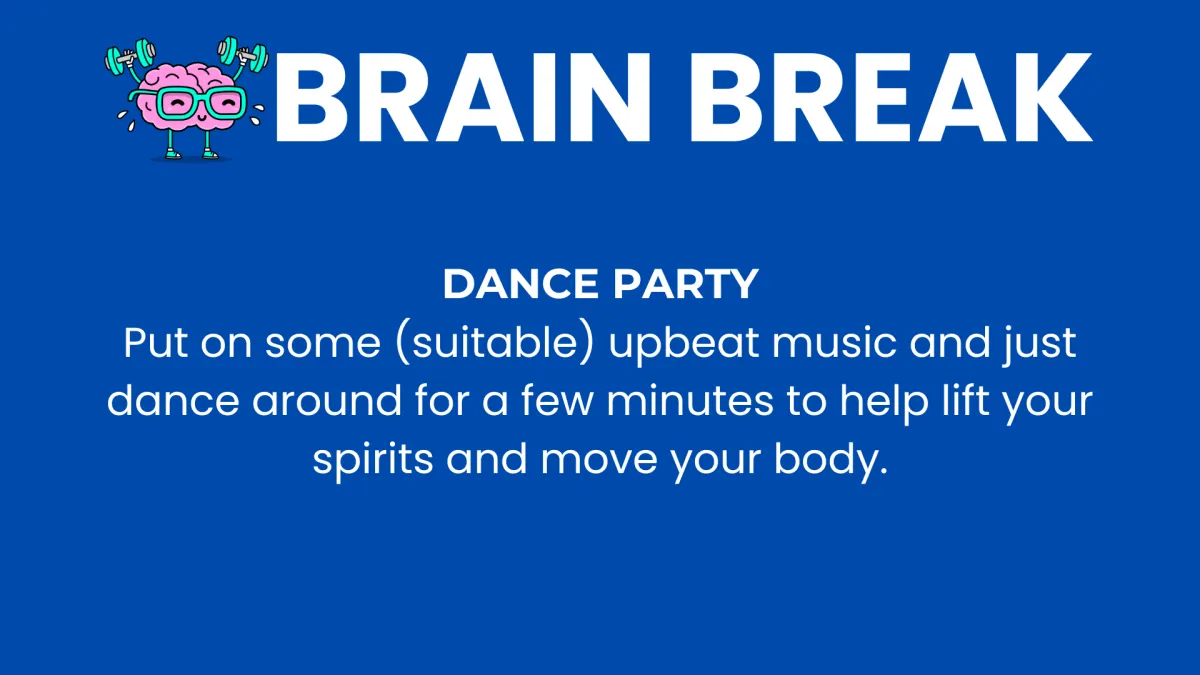 BRAIN BREAK

DANCE PARTY
Put on some (suitable) upbeat music and just dance around for a few minutes to help lift your spirits and move your body.